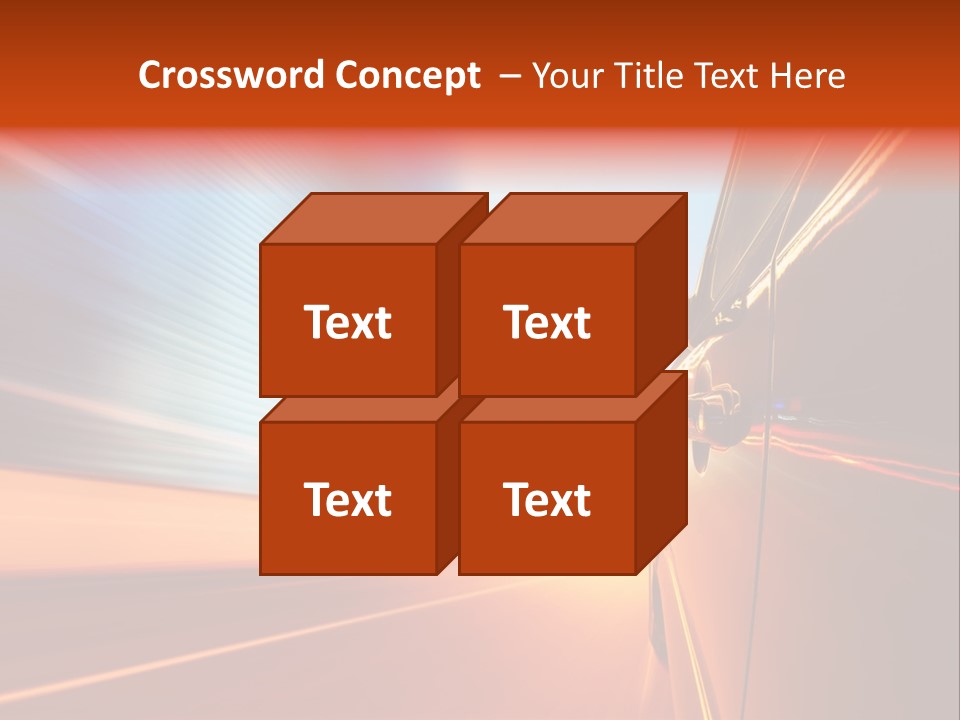 Crossword Concept – Your Title Text Here

Text

Text

Text

Text